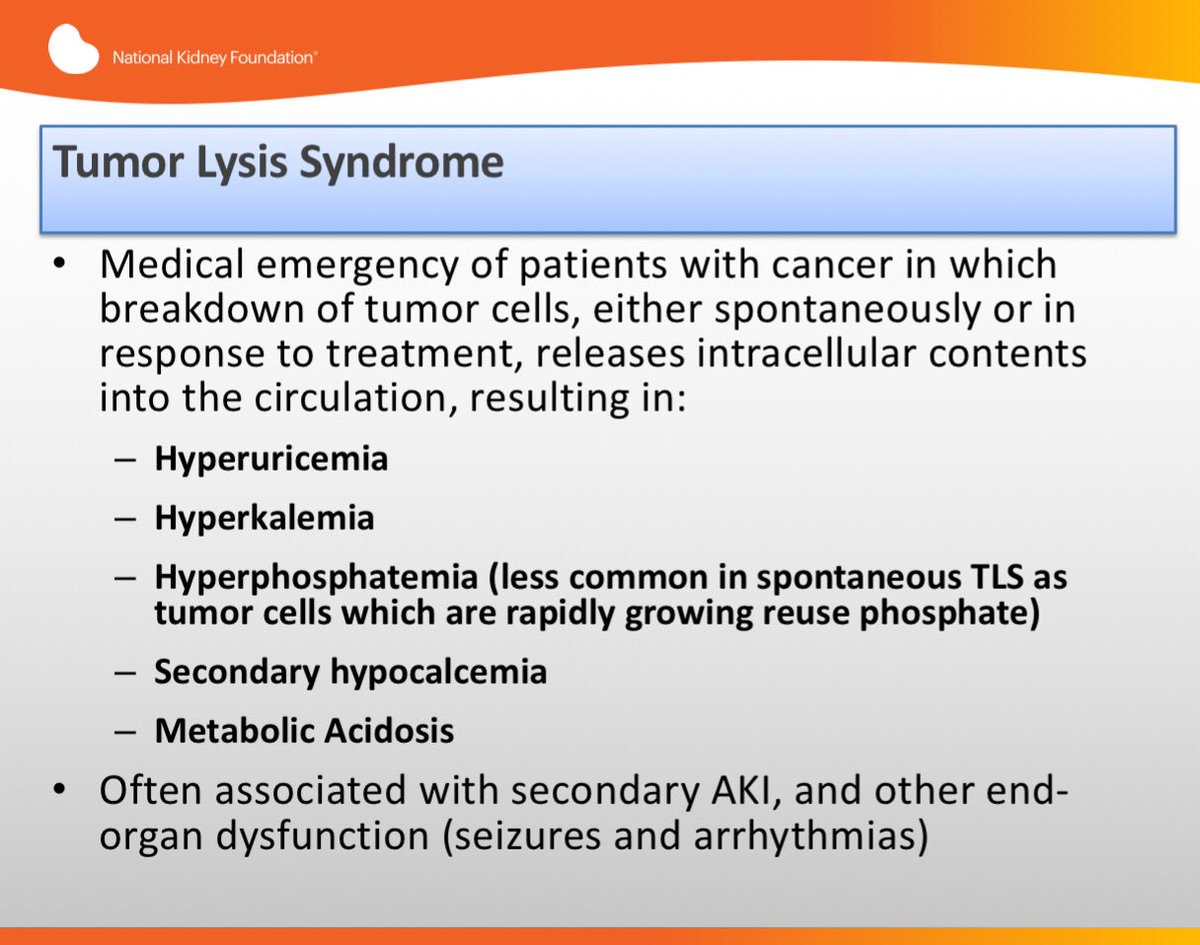 National Kidney Foundation®

Tumor Lysis Syndrome

• Medical emergency of patients with cancer in which breakdown of tumor cells, either spontaneously or in response to treatment, releases intracellular contents into the circulation, resulting in:

– Hyperuricemia

– Hyperkalemia

– Hyperphosphatemia (less common in spontaneous TLS as tumor cells which are rapidly growing reuse phosphate)

– Secondary hypocalcemia

– Metabolic Acidosis

• Often associated with secondary AKI, and other end-organ dysfunction (seizures and arrhythmias)